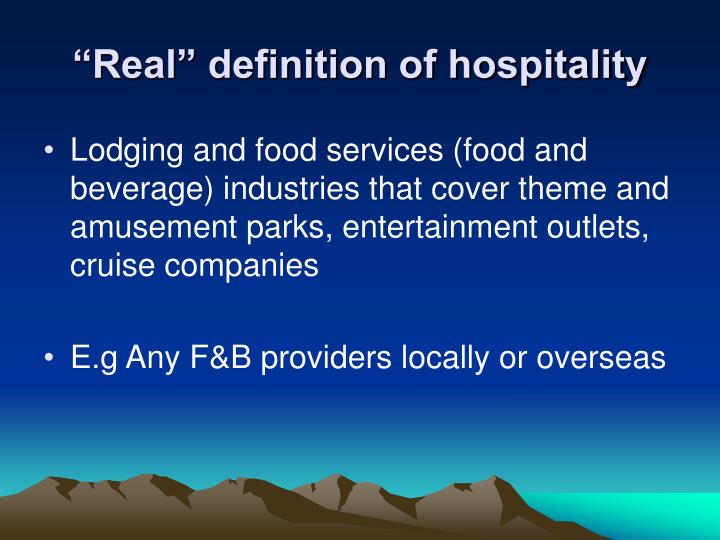 “Real” definition of hospitality

• Lodging and food services (food and beverage) industries that cover theme and amusement parks, entertainment outlets, cruise companies

• E.g Any F&B providers locally or overseas